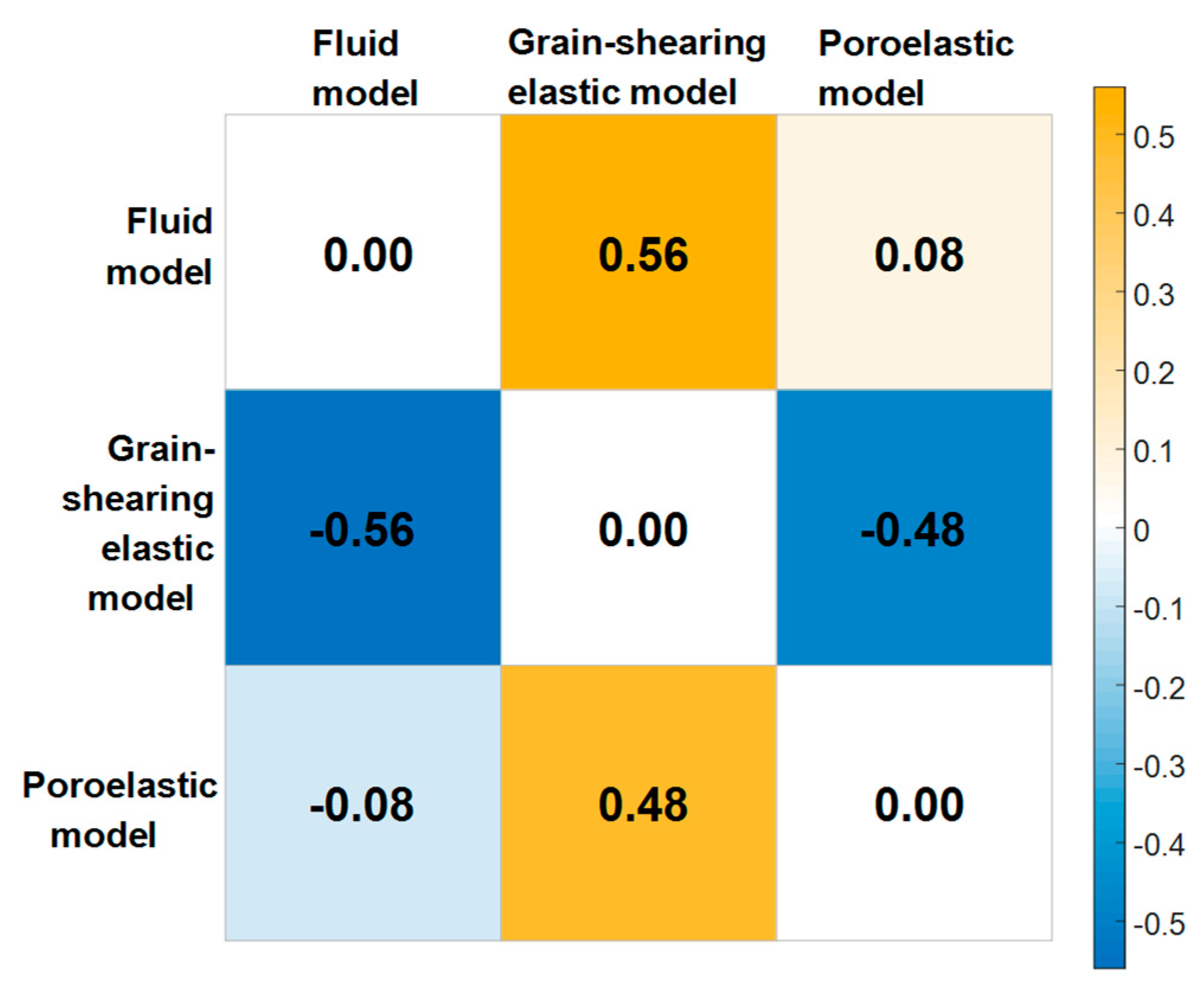 | | Fluid model | Grain-shearing elastic model | Poroelastic model |
|---|---|---|---|
| Fluid model | 0.00 | 0.56 | 0.08 |
| Grain-shearing elastic model | -0.56 | 0.00 | -0.48 |
| Poroelastic model | -0.08 | 0.48 | 0.00 |

0.5
0.4
0.3
0.2
0.1
0
-0.1
-0.2
-0.3
-0.4
-0.5